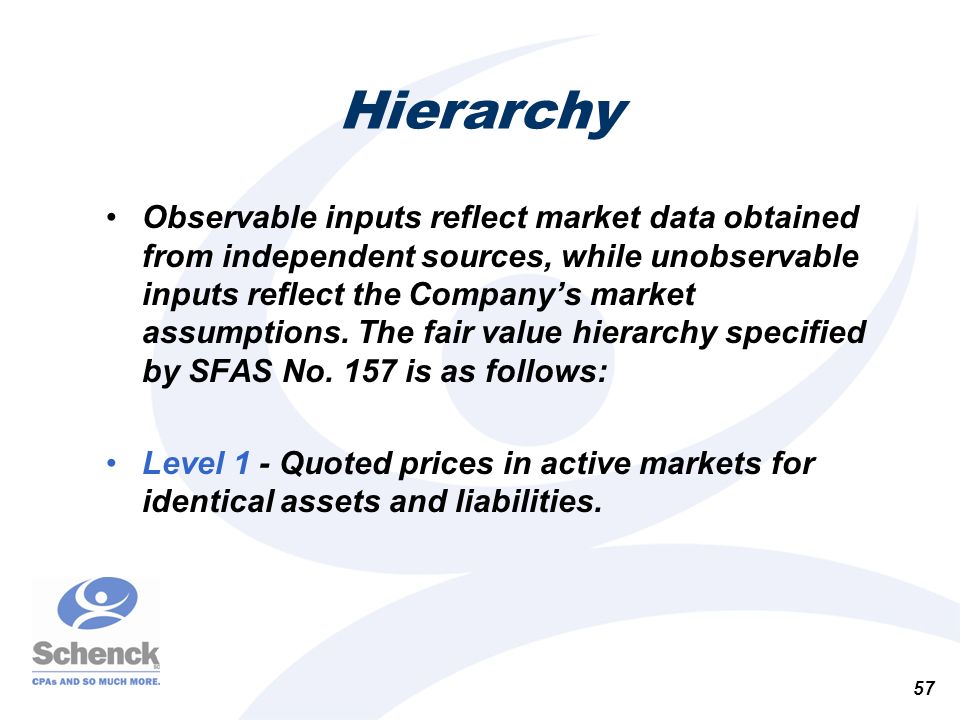 Hierarchy

• Observable inputs reflect market data obtained from independent sources, while unobservable inputs reflect the Company's market assumptions. The fair value hierarchy specified by SFAS No. 157 is as follows:

• Level 1 - Quoted prices in active markets for identical assets and liabilities.

Schenck
CPAs AND SO MUCH MORE.

57